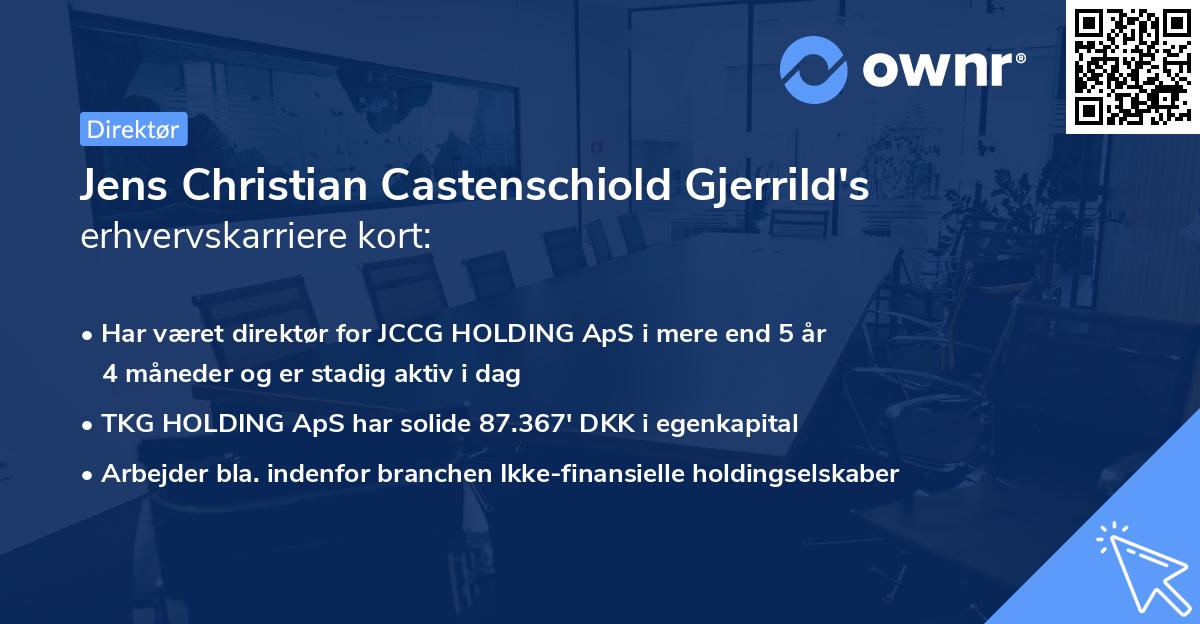 ownr®

Direktør

Jens Christian Castenschiold Gjerrild's erhvervskarriere kort:

• Har været direktør for JCCG HOLDING ApS i mere end 5 år 4 måneder og er stadig aktiv i dag
• TKG HOLDING ApS har solide 87.367' DKK i egenkapital
• Arbejder bla. indenfor branchen Ikke-finansielle holdingselskaber